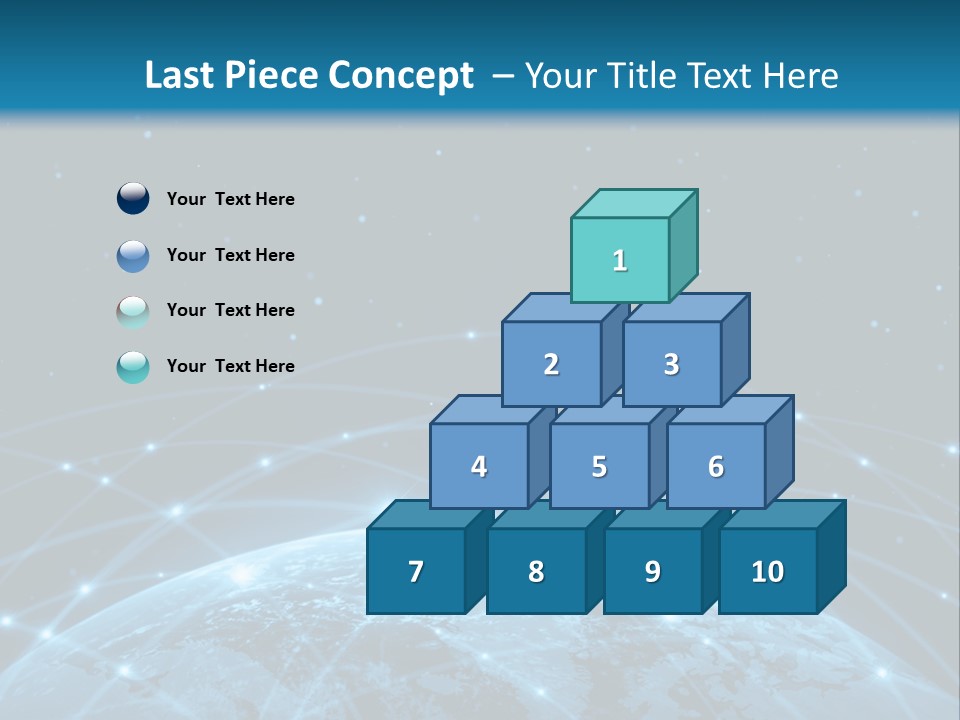 Last Piece Concept – Your Title Text Here

Your Text Here

Your Text Here

Your Text Here

Your Text Here

1

2

3

4

5

6

7

8

9

10